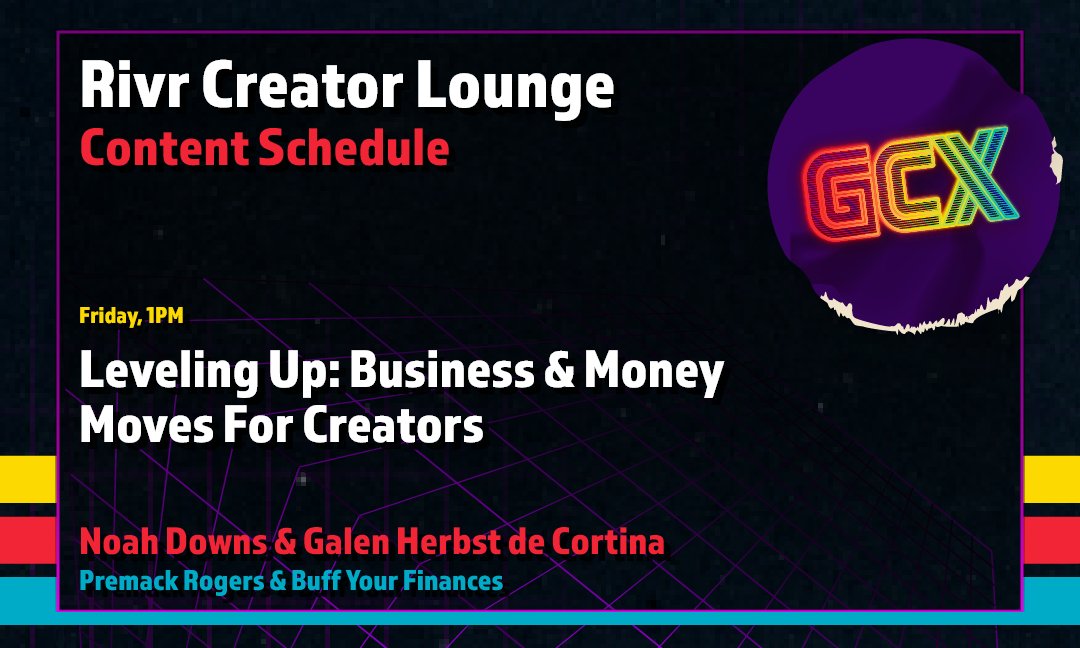 Rivr Creator Lounge
Content Schedule

GCX

Friday, 1PM

Leveling Up: Business & Money Moves For Creators

Noah Downs & Galen Herbst de Cortina
Premack Rogers & Buff Your Finances